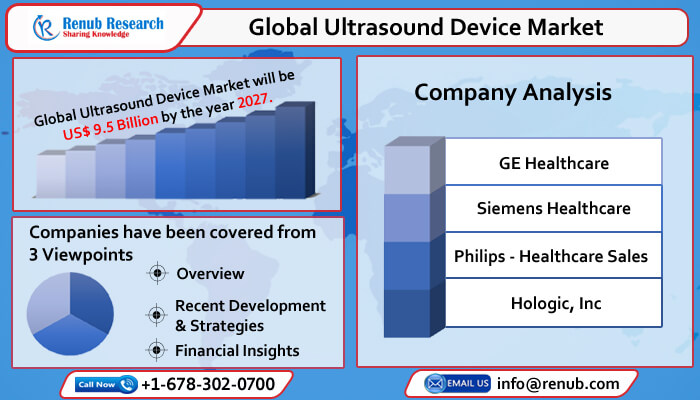 Renub Research
Sharing Knowledge

Global Ultrasound Device Market

Global Ultrasound Device Market will be US$ 9.5 Billion by the year 2027.

Companies have been covered from 3 Viewpoints

Overview

Recent Development & Strategies

Financial Insights

Company Analysis

GE Healthcare

Siemens Healthcare

Philips - Healthcare Sales

Hologic, Inc

Call Now +1-678-302-0700

EMAIL US info@renub.com